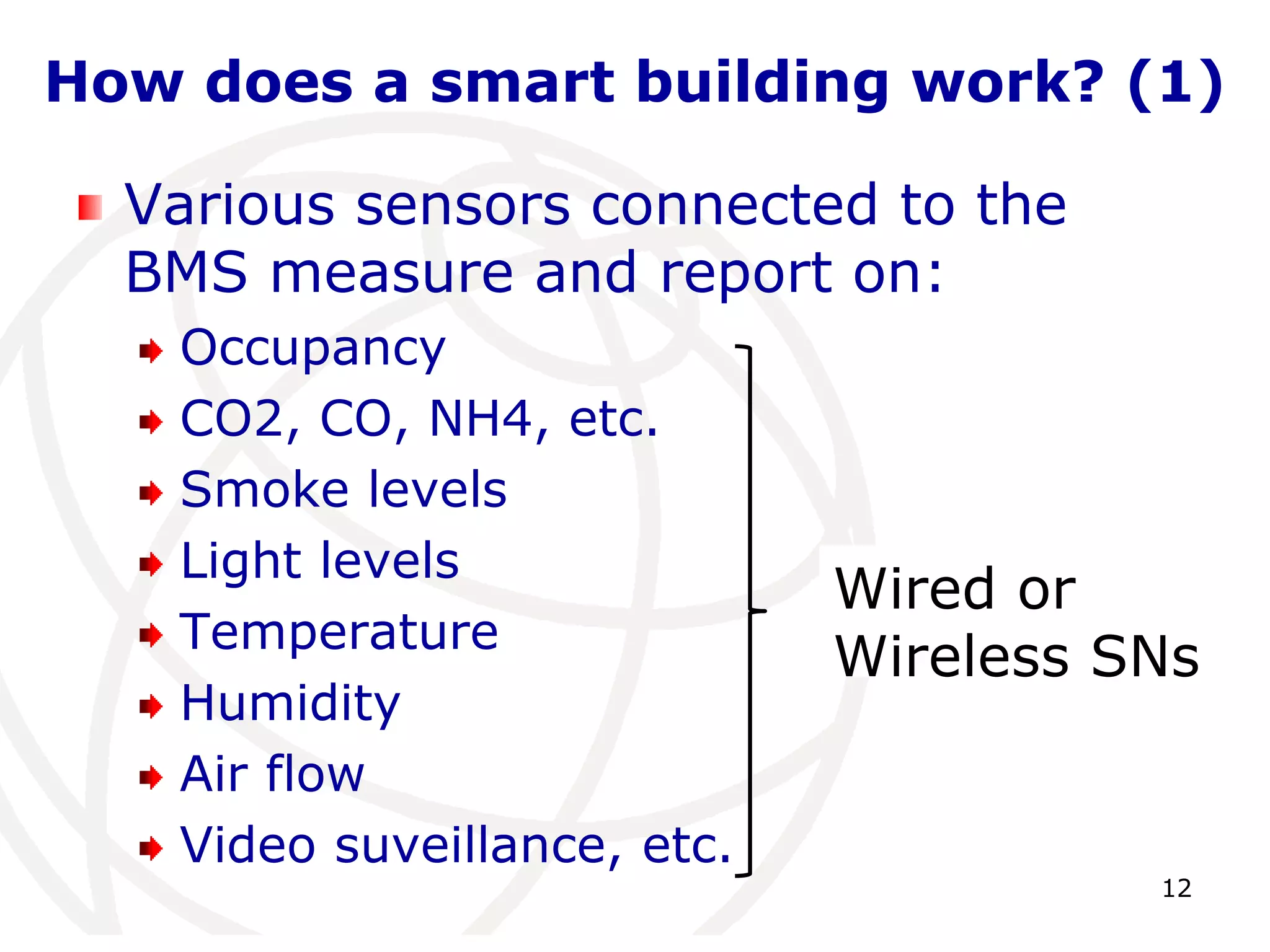 How does a smart building work? (1)

Various sensors connected to the BMS measure and report on:

Occupancy
CO2, CO, NH4, etc.
Smoke levels
Light levels
Temperature
Humidity
Air flow
Video suveillance, etc.

Wired or Wireless SNs

12